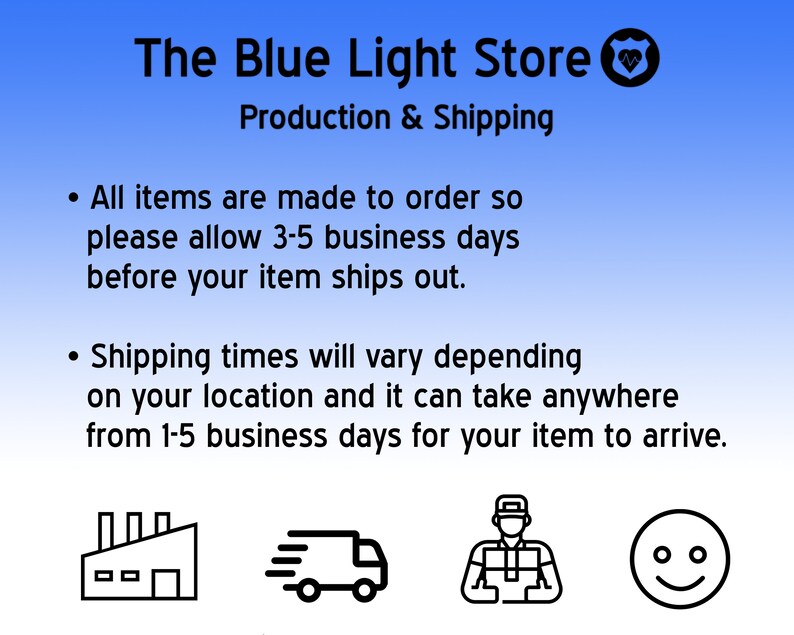 The Blue Light Store

Production & Shipping

• All items are made to order so please allow 3-5 business days before your item ships out.

• Shipping times will vary depending on your location and it can take anywhere from 1-5 business days for your item to arrive.